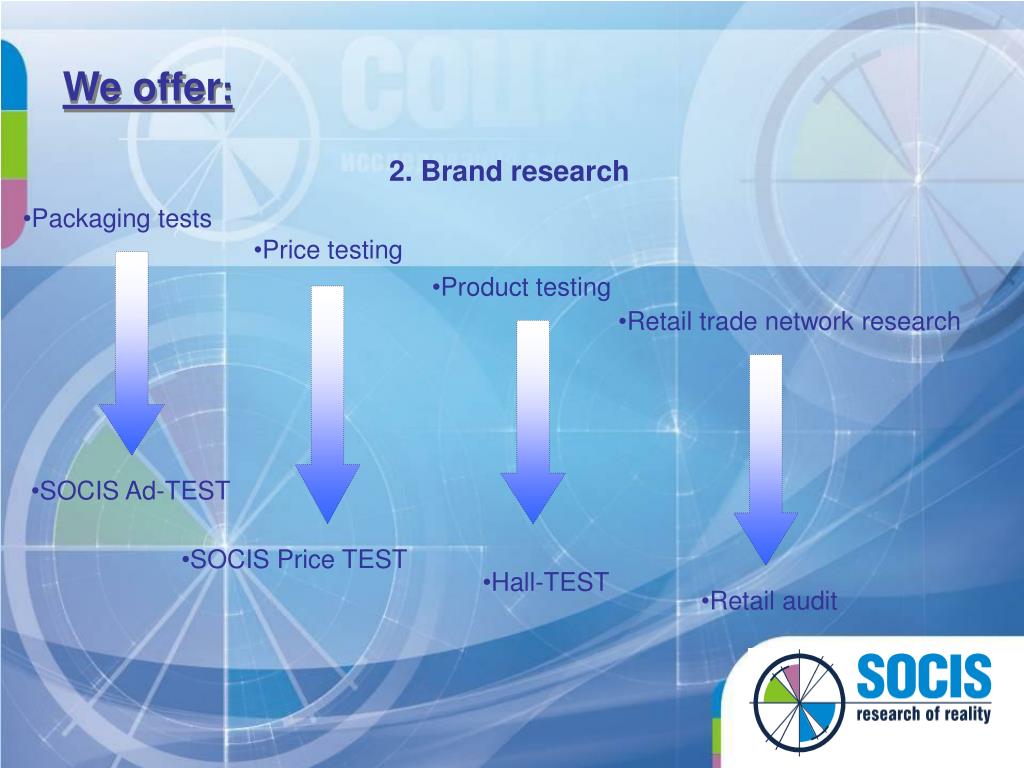 We offer:

2. Brand research

•Packaging tests

•Price testing

•Product testing

•Retail trade network research

•SOCIS Ad-TEST

•SOCIS Price TEST

•Hall-TEST

•Retail audit

SOCIS
research of reality